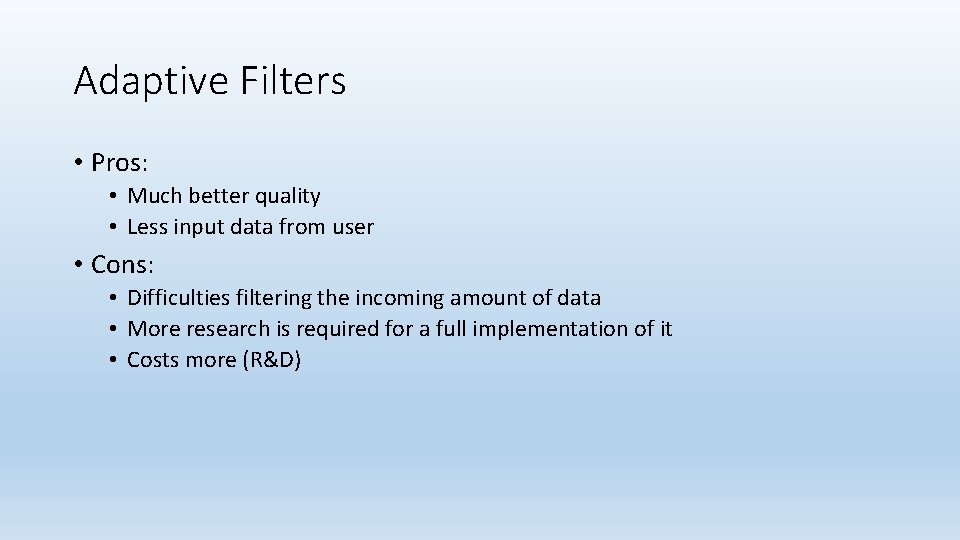 Adaptive Filters

• Pros:
  • Much better quality
  • Less input data from user

• Cons:
  • Difficulties filtering the incoming amount of data
  • More research is required for a full implementation of it
  • Costs more (R&D)